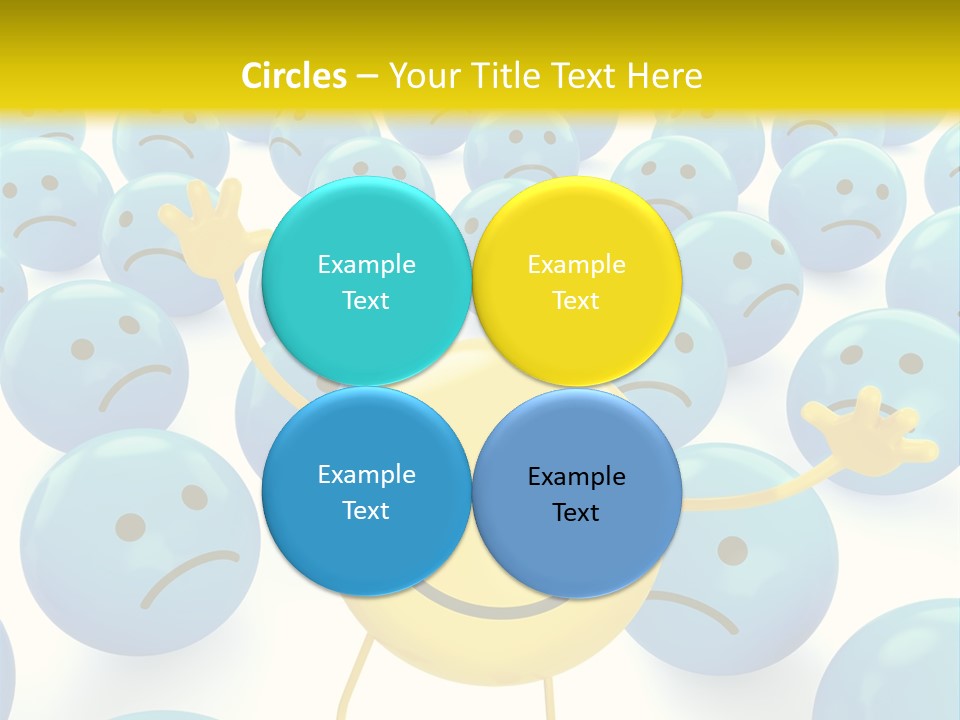 Circles – Your Title Text Here

Example Text

Example Text

Example Text

Example Text